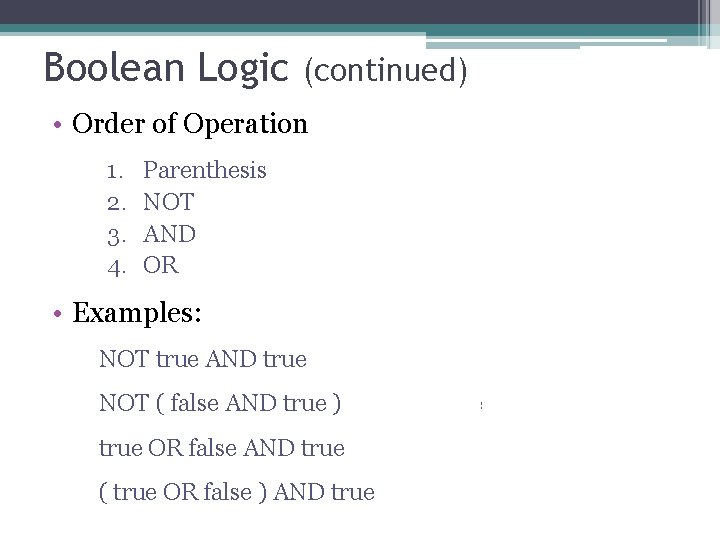 Boolean Logic (continued)

• Order of Operation

1. Parenthesis
2. NOT
3. AND
4. OR

• Examples:

NOT true AND true

NOT ( false AND true )

true OR false AND true

( true OR false ) AND true